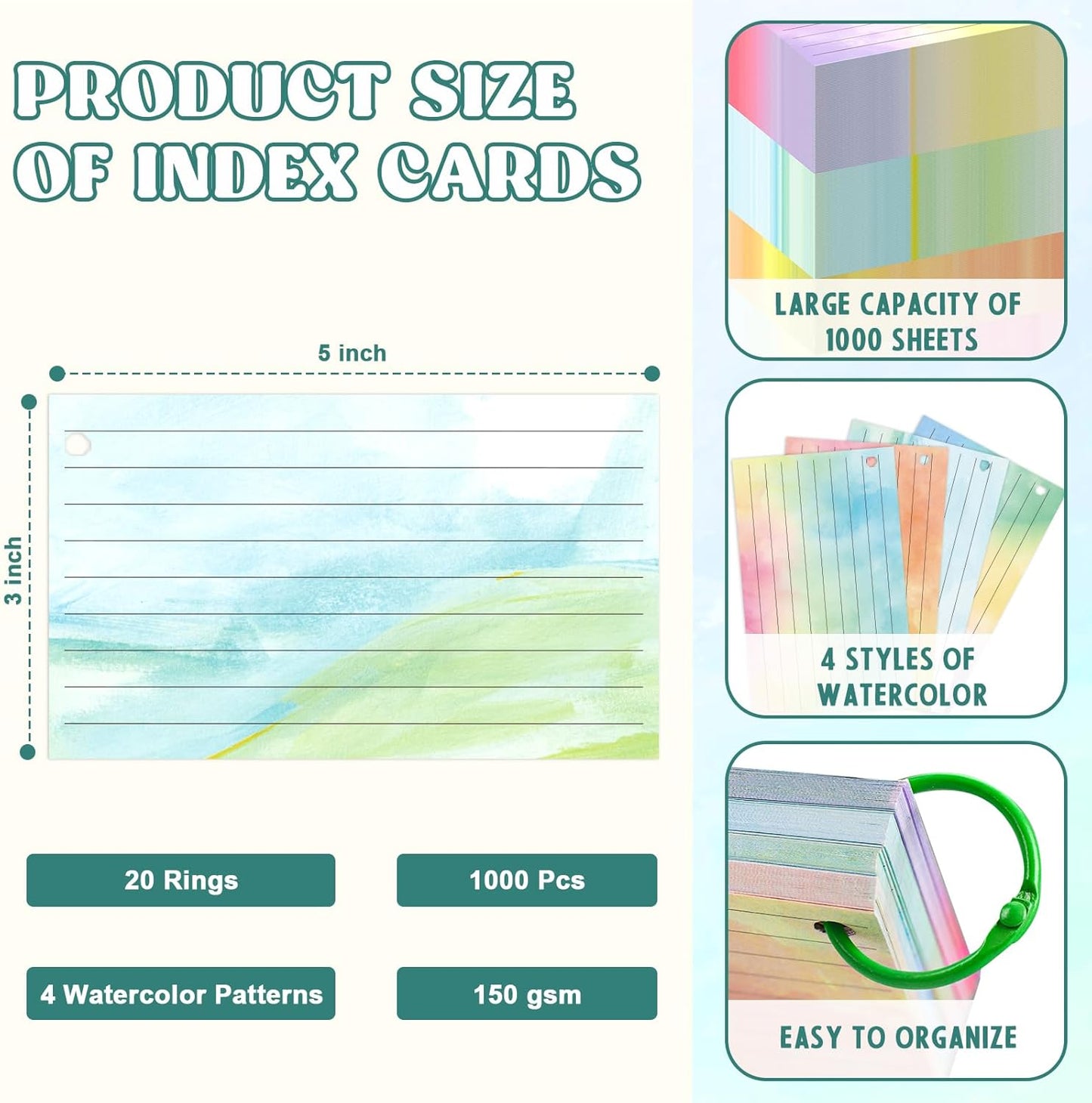 PRODUCT SIZE OF INDEX CARDS

5 inch

3 inch

20 Rings

1000 Pcs

4 Watercolor Patterns

150 gsm

LARGE CAPACITY OF 1000 SHEETS

4 STYLES OF WATERCOLOR

EASY TO ORGANIZE